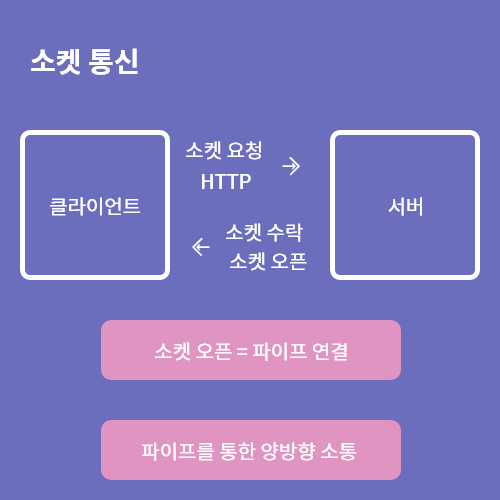 소켓 통신

클라이언트

소켓 요청
HTTP
→

←
소켓 수락
소켓 오픈

서버

소켓 오픈 = 파이프 연결

파이프를 통한 양방향 소통